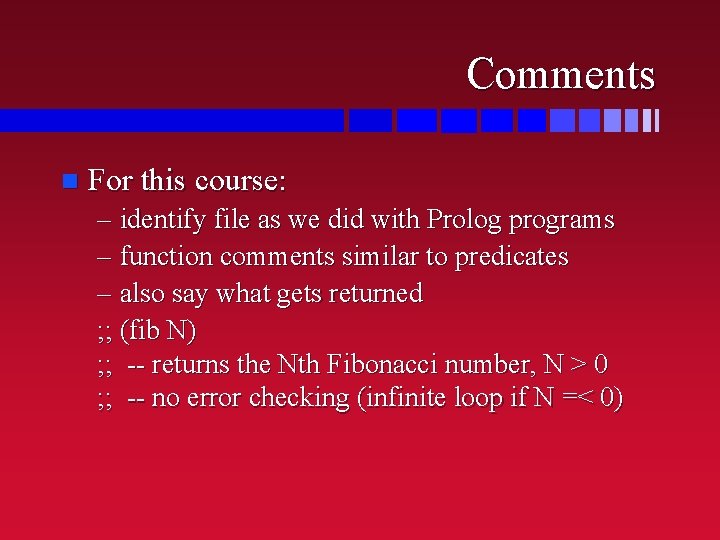 Comments

For this course:
– identify file as we did with Prolog programs
– function comments similar to predicates
– also say what gets returned
;; (fib N)
;; -- returns the Nth Fibonacci number, N > 0
;; -- no error checking (infinite loop if N =< 0)